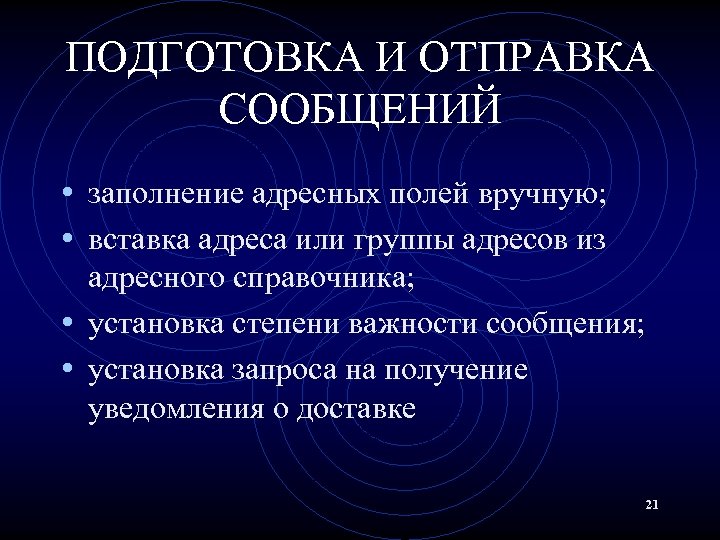 ПОДГОТОВКА И ОТПРАВКА СООБЩЕНИЙ

• заполнение адресных полей вручную;
• вставка адреса или группы адресов из адресного справочника;
• установка степени важности сообщения;
• установка запроса на получение уведомления о доставке

21